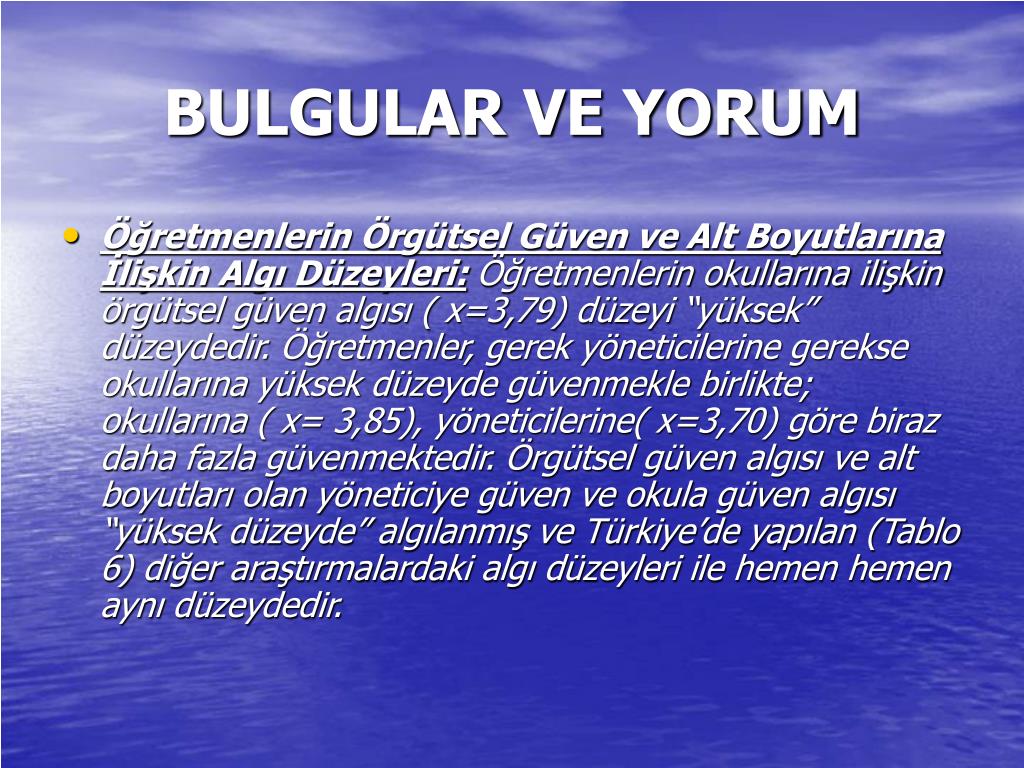 BULGULAR VE YORUM

• Öğretmenlerin Örgütsel Güven ve Alt Boyutlarına İlişkin Algı Düzeyleri: Öğretmenlerin okullarına ilişkin örgütsel güven algısı ( x=3,79) düzeyi “yüksek” düzeydedir. Öğretmenler, gerek yöneticilerine gerekse okullarına yüksek düzeyde güvenmekle birlikte; okullarına ( x= 3,85), yöneticilerine( x=3,70) göre biraz daha fazla güvenmektedir. Örgütsel güven algısı ve alt boyutları olan yöneticiye güven ve okula güven algısı “yüksek düzeyde” algılanmış ve Türkiye’de yapılan (Tablo 6) diğer araştırmalardaki algı düzeyleri ile hemen hemen aynı düzeydedir.